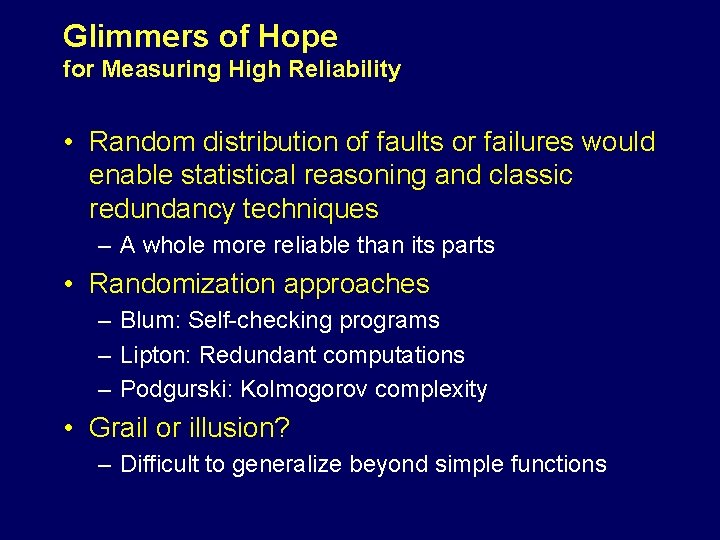 Glimmers of Hope
for Measuring High Reliability

• Random distribution of faults or failures would enable statistical reasoning and classic redundancy techniques
– A whole more reliable than its parts
• Randomization approaches
– Blum: Self-checking programs
– Lipton: Redundant computations
– Podgurski: Kolmogorov complexity
• Grail or illusion?
– Difficult to generalize beyond simple functions